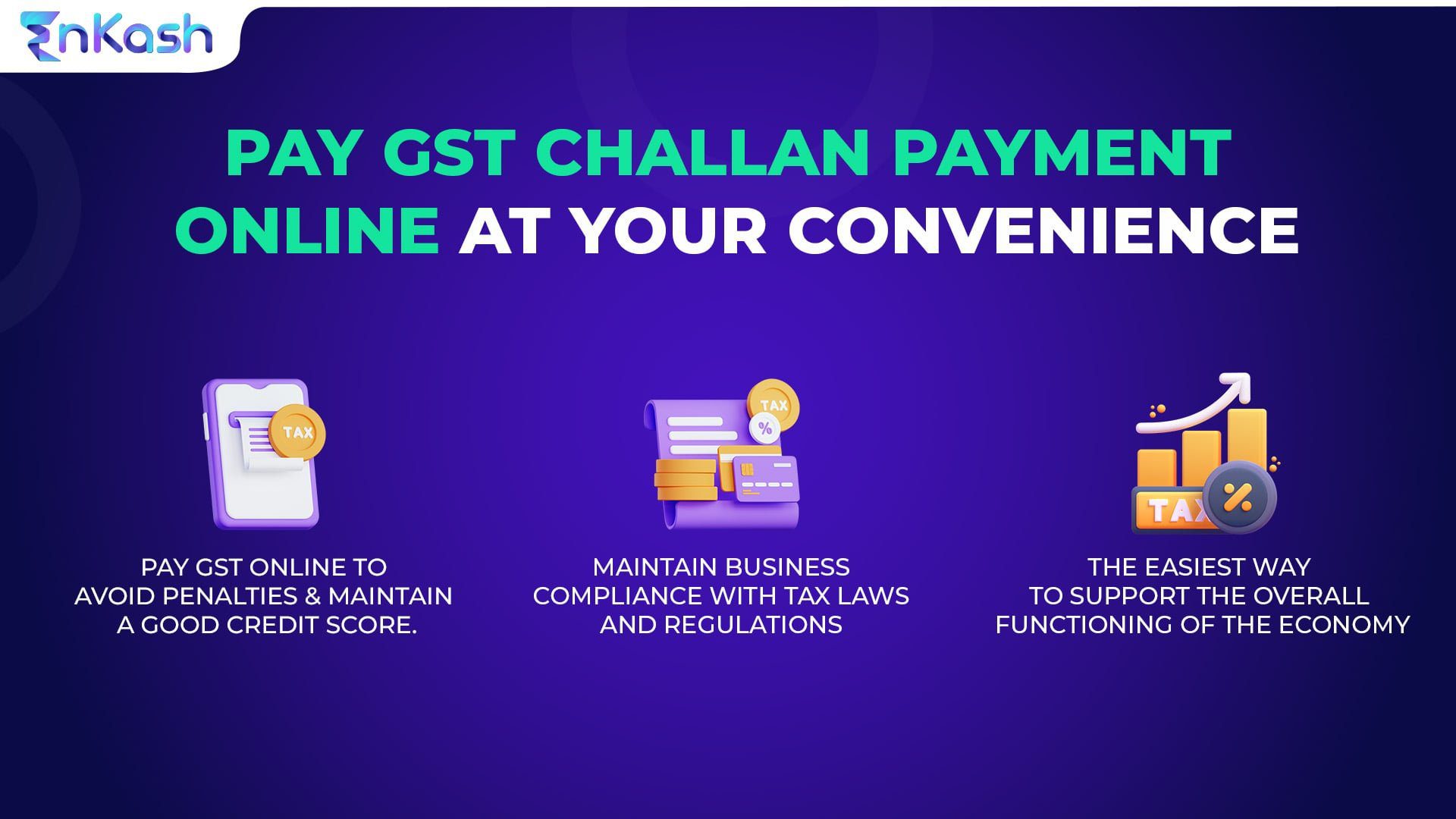 EnKash

PAY GST CHALLAN PAYMENT ONLINE AT YOUR CONVENIENCE

TAX

PAY GST ONLINE TO AVOID PENALTIES & MAINTAIN A GOOD CREDIT SCORE.

TAX
%

MAINTAIN BUSINESS COMPLIANCE WITH TAX LAWS AND REGULATIONS

TAX
%

THE EASIEST WAY TO SUPPORT THE OVERALL FUNCTIONING OF THE ECONOMY